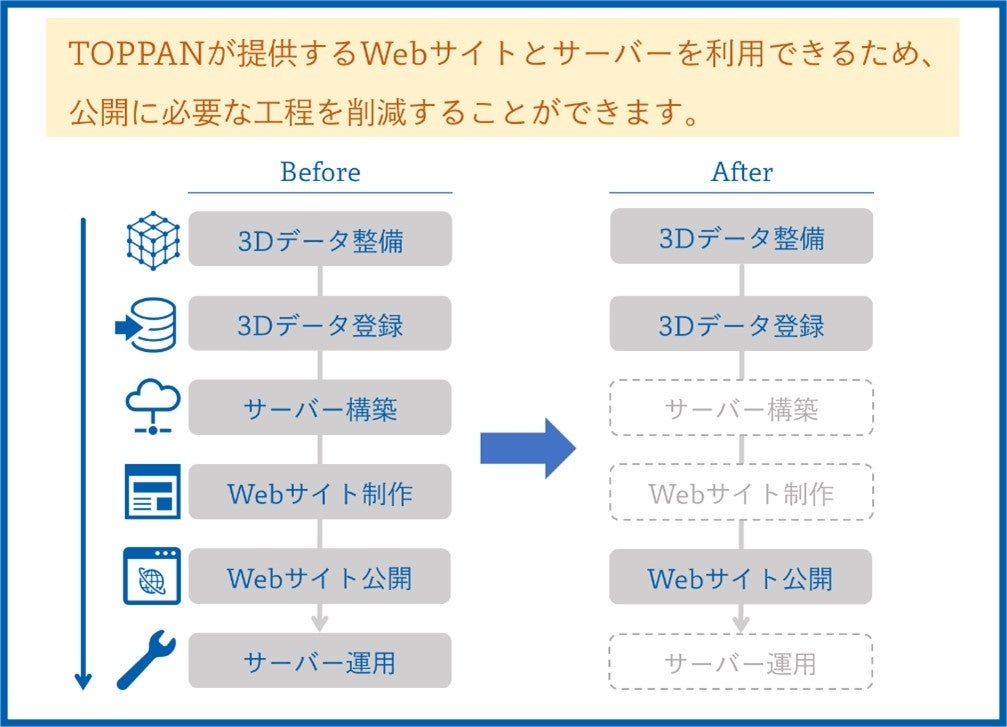 TOPPANが提供するWebサイトとサーバーを利用できるため、公開に必要な工程を削減することができます。

Before

3Dデータ整備

3Dデータ登録

サーバー構築

Webサイト制作

Webサイト公開

サーバー運用

After

3Dデータ整備

3Dデータ登録

サーバー構築

Webサイト制作

Webサイト公開

サーバー運用